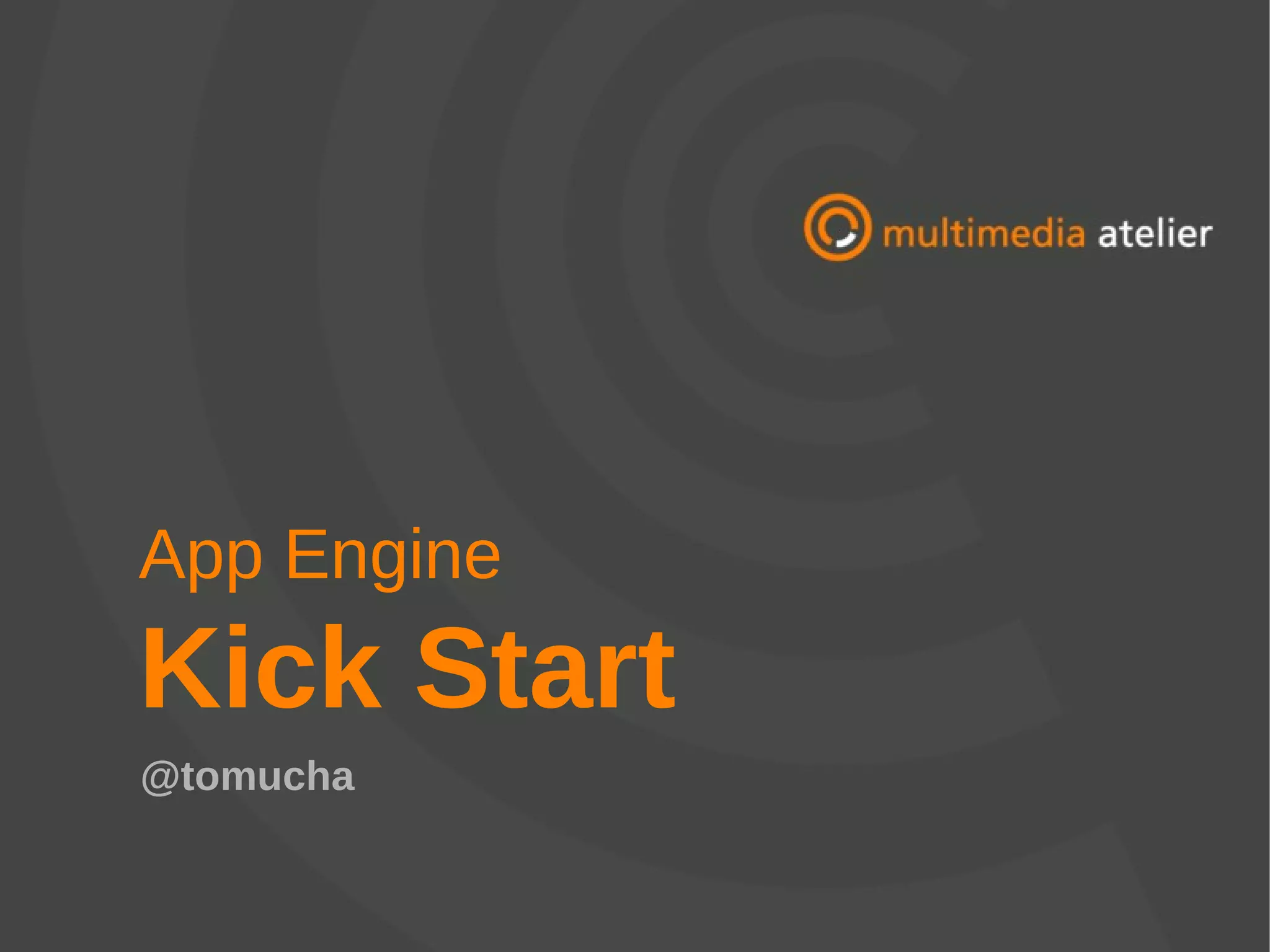 multimedia atelier

App Engine

Kick Start

@tomucha